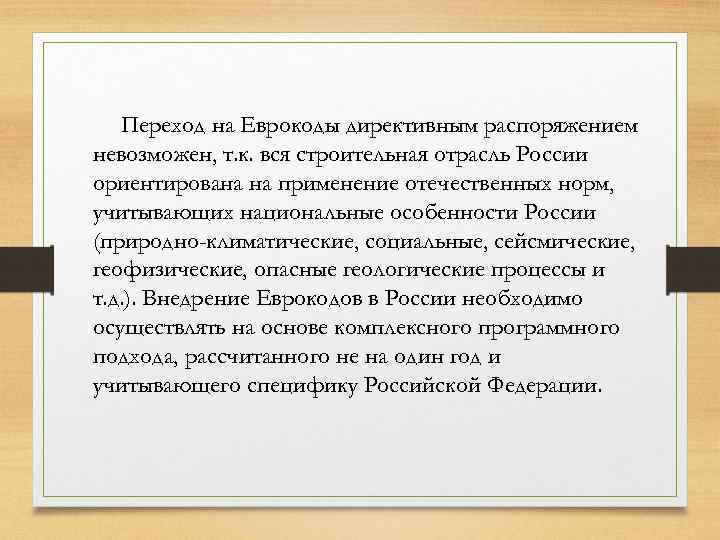 Переход на Еврокоды директивным распоряжением невозможен, т.к. вся строительная отрасль России ориентирована на применение отечественных норм, учитывающих национальные особенности России (природно-климатические, социальные, сейсмические, геофизические, опасные геологические процессы и т.д.). Внедрение Еврокодов в России необходимо осуществлять на основе комплексного программного подхода, рассчитанного не на один год и учитывающего специфику Российской Федерации.